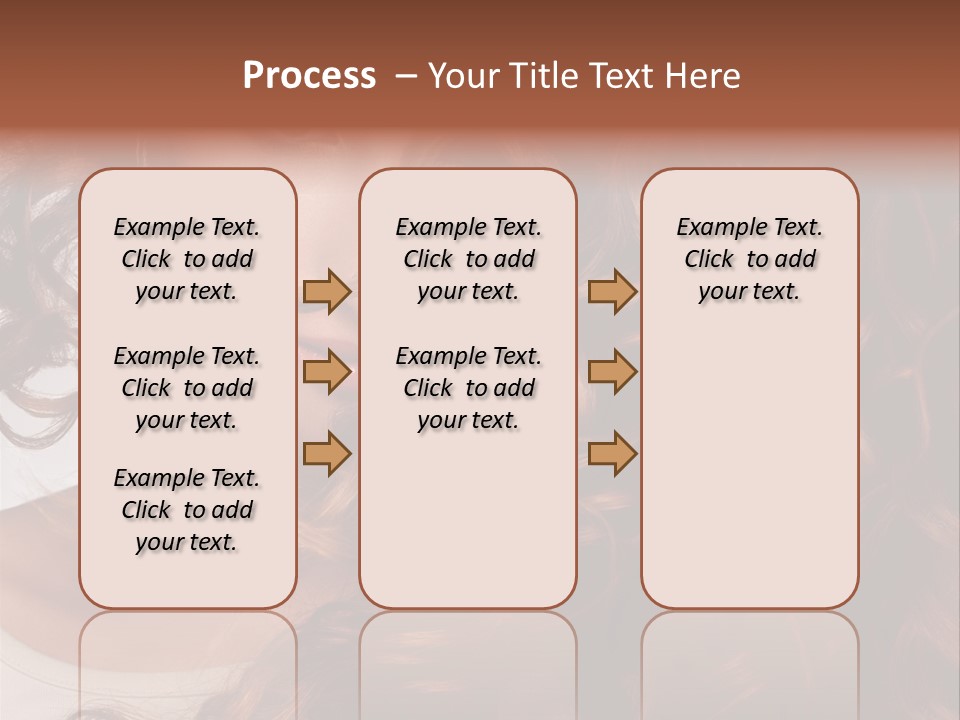 Process – Your Title Text Here

Example Text. Click to add your text.

Example Text. Click to add your text.

Example Text. Click to add your text.

Example Text. Click to add your text.

Example Text. Click to add your text.

Example Text. Click to add your text.